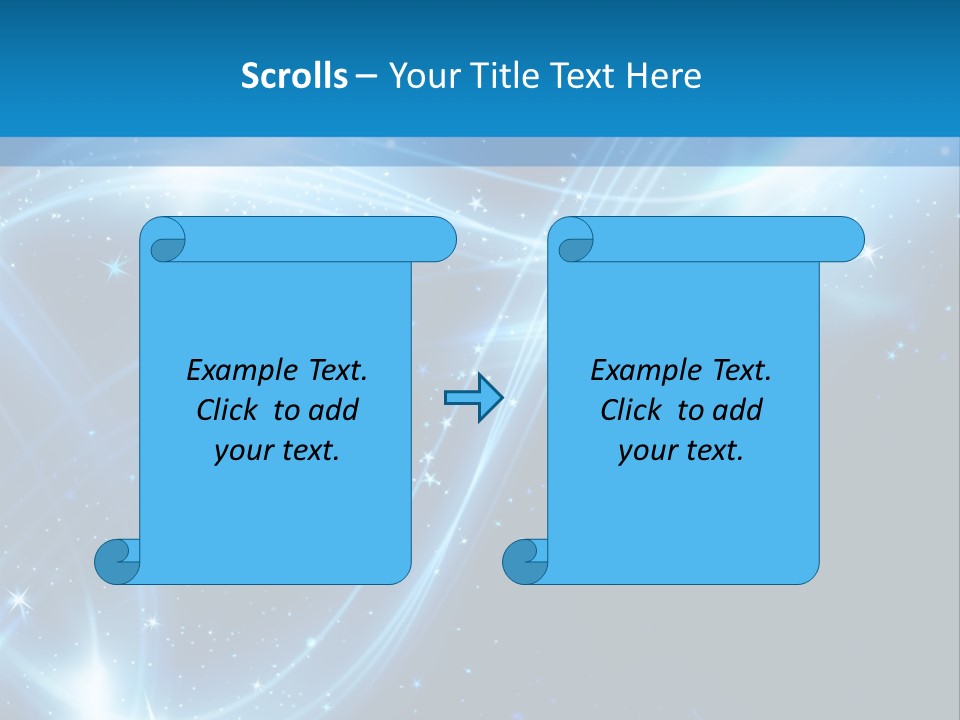 Scrolls – Your Title Text Here

Example Text. Click to add your text.

Example Text. Click to add your text.